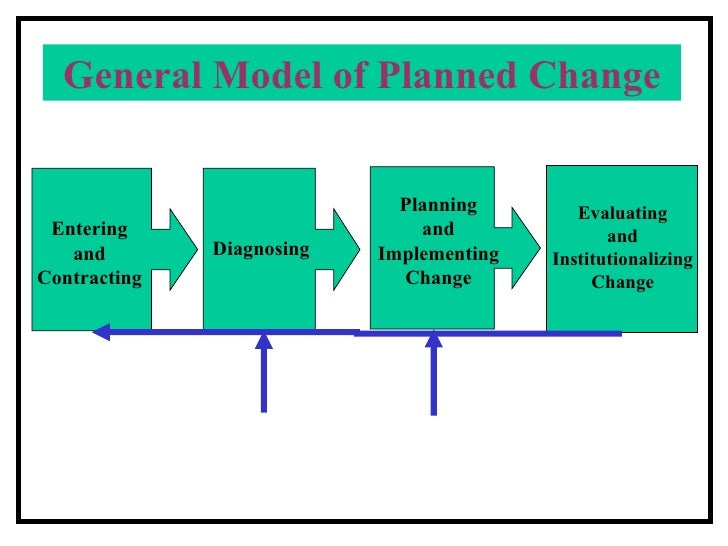 General Model of Planned Change

Entering and Contracting

Diagnosing

Planning and Implementing Change

Evaluating and Institutionalizing Change